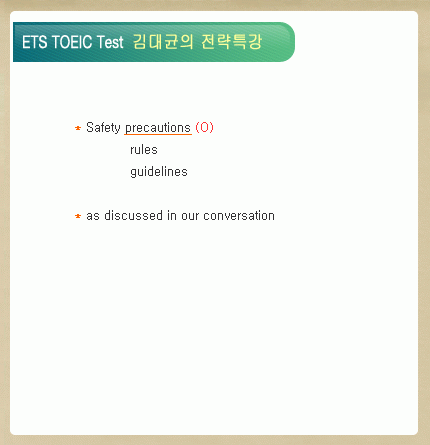 ETS TOEIC Test 김대균의 전략특강

* Safety precautions (O)
rules
guidelines

* as discussed in our conversation